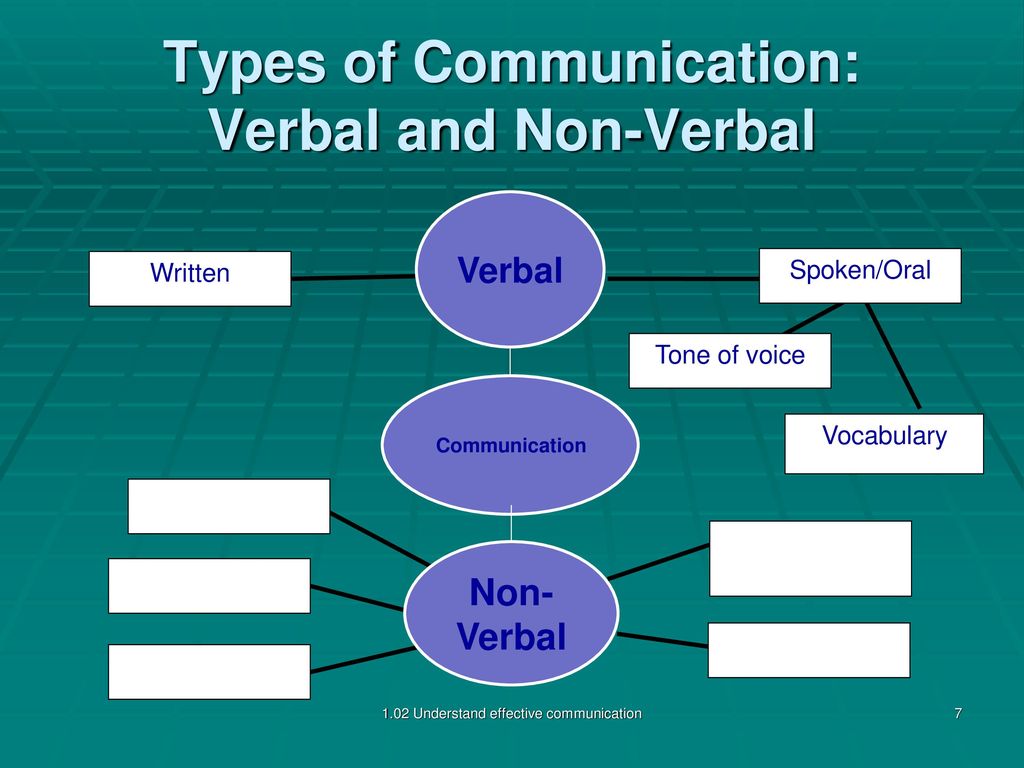 Types of Communication: Verbal and Non-Verbal

Written

Verbal

Spoken/Oral

Tone of voice

Vocabulary

Communication

Non-Verbal

1.02 Understand effective communication

7